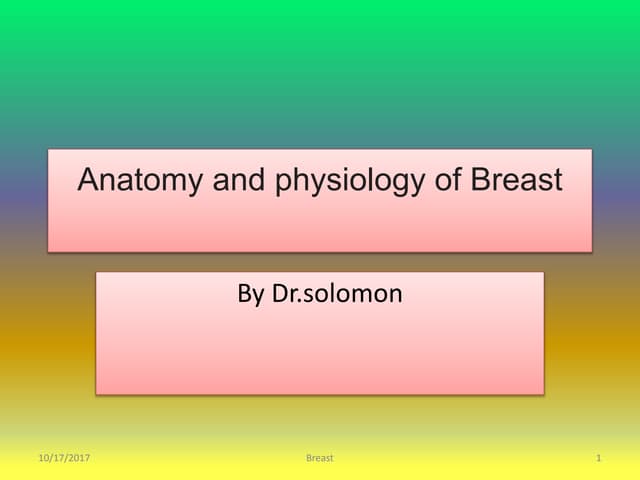 Anatomy and physiology of Breast

By Dr.solomon

10/17/2017 Breast 1